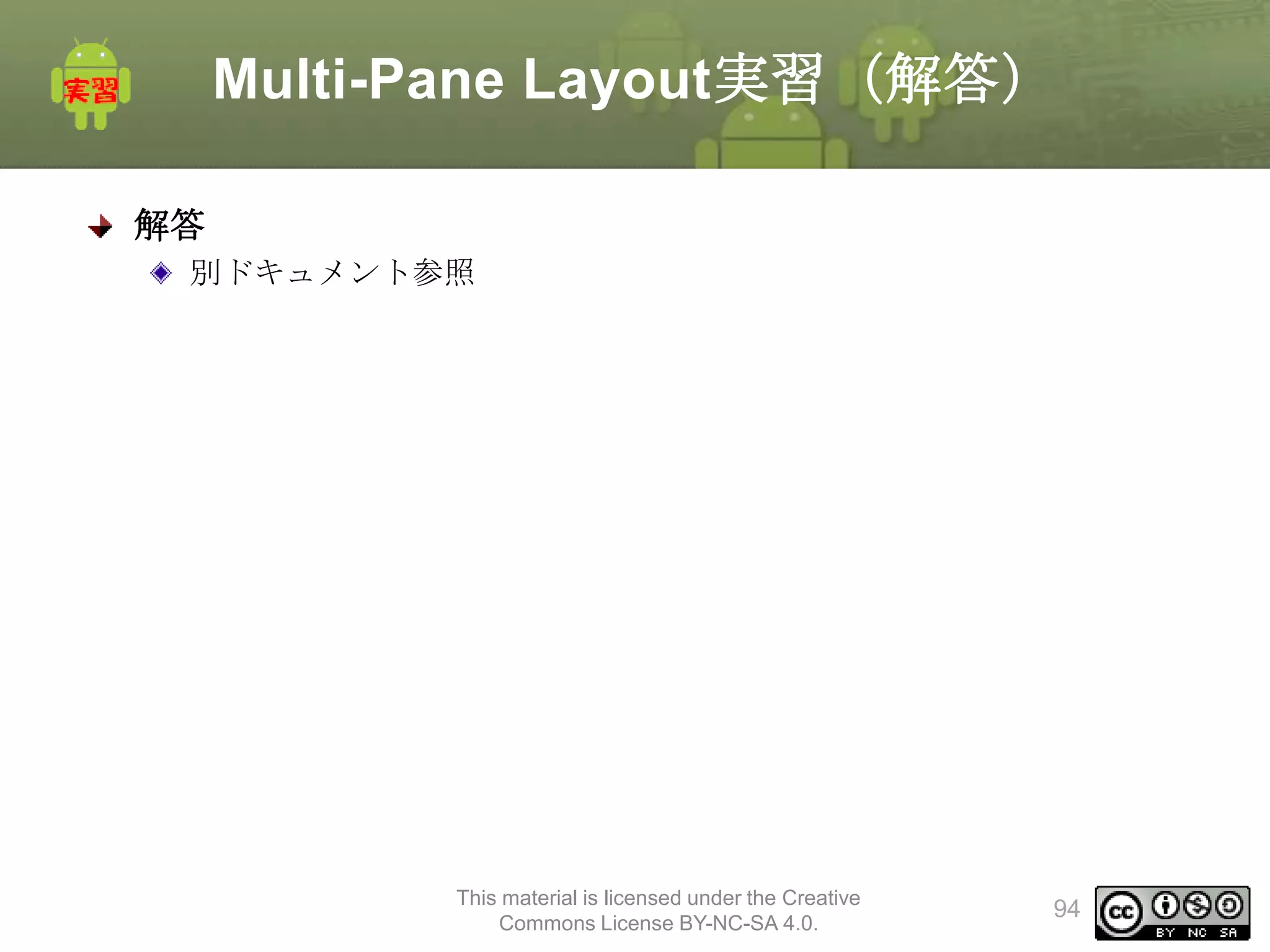 実習

Multi-Pane Layout実習（解答）

解答

別ドキュメント参照

This material is licensed under the Creative Commons License BY-NC-SA 4.0.

94

cc BY NC SA